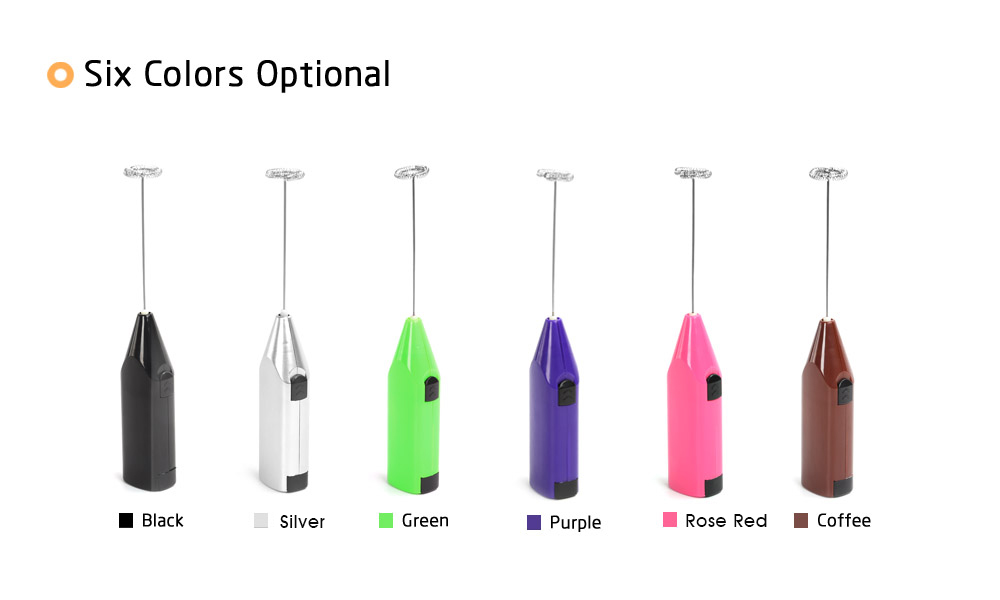 Six Colors Optional

Black

Silver

Green

Purple

Rose Red

Coffee